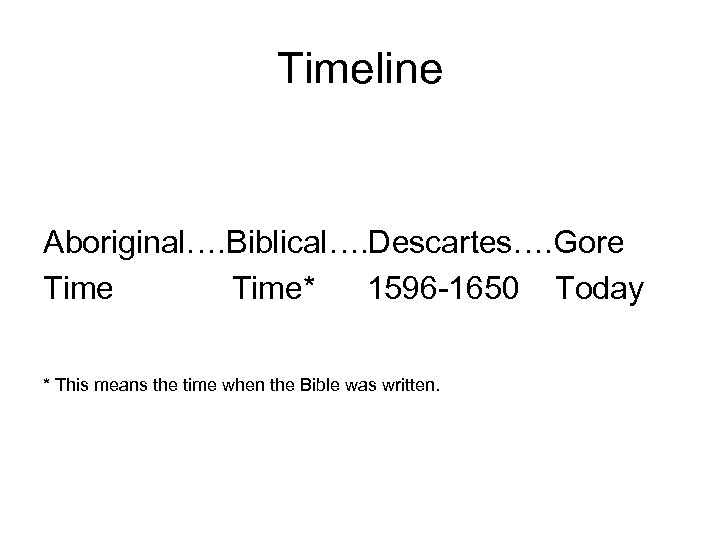 Timeline

Aboriginal….Biblical….Descartes….Gore
Time Time* 1596-1650 Today

* This means the time when the Bible was written.